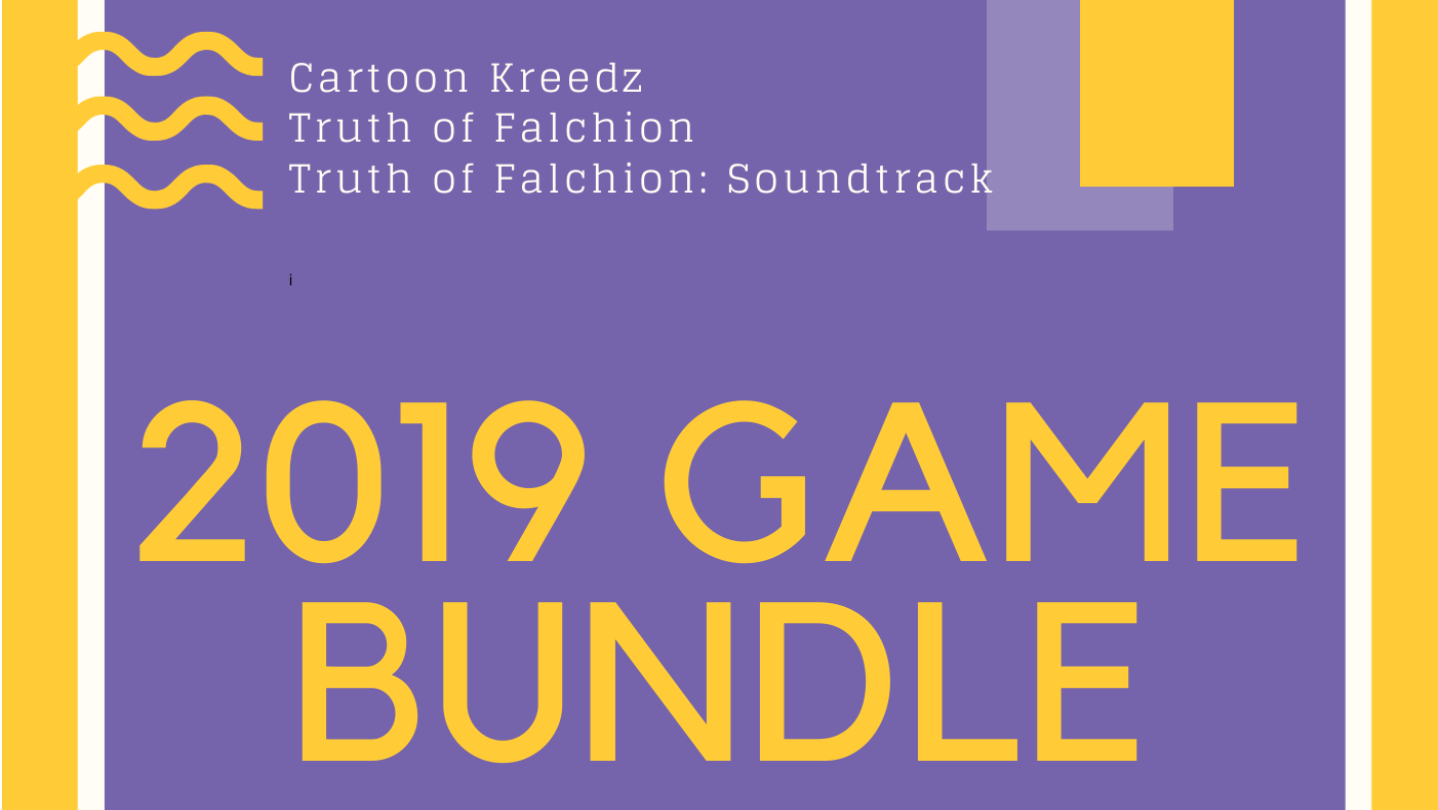 Cartoon Kreedz
Truth of Falchion
Truth of Falchion: Soundtrack

i

2019 GAME BUNDLE